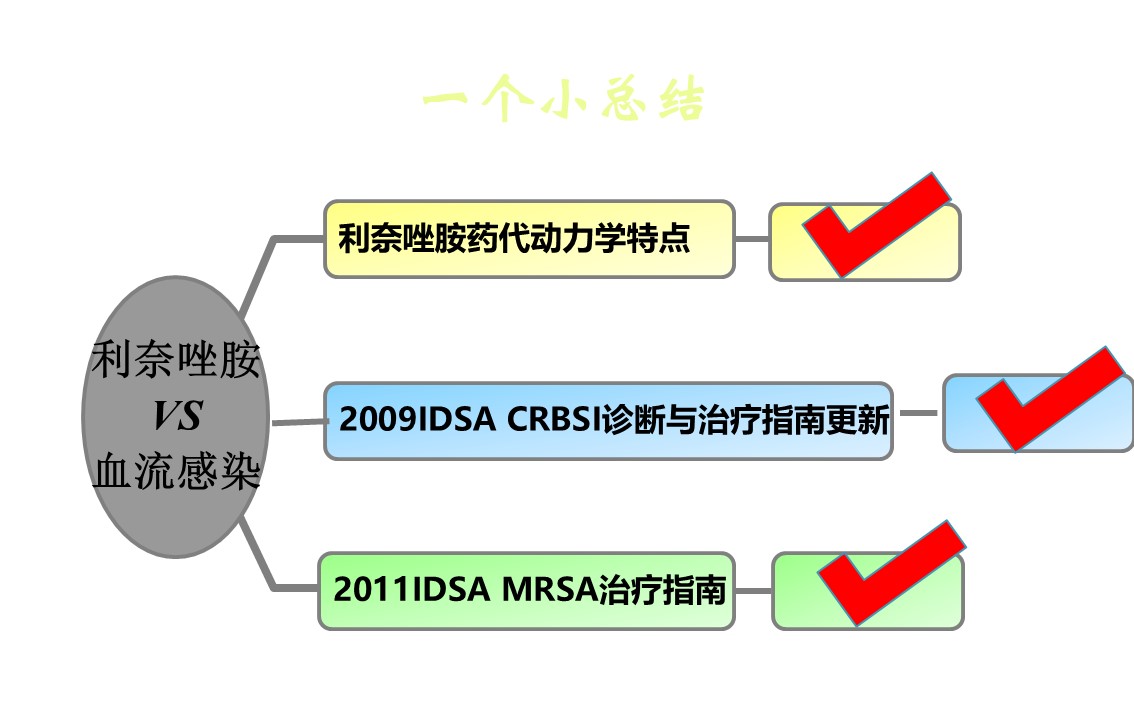 一个小总结

利奈唑胺
VS
血流感染

利奈唑胺药代动力学特点

2009IDSA CRBSI诊断与治疗指南更新

2011IDSA MRSA治疗指南